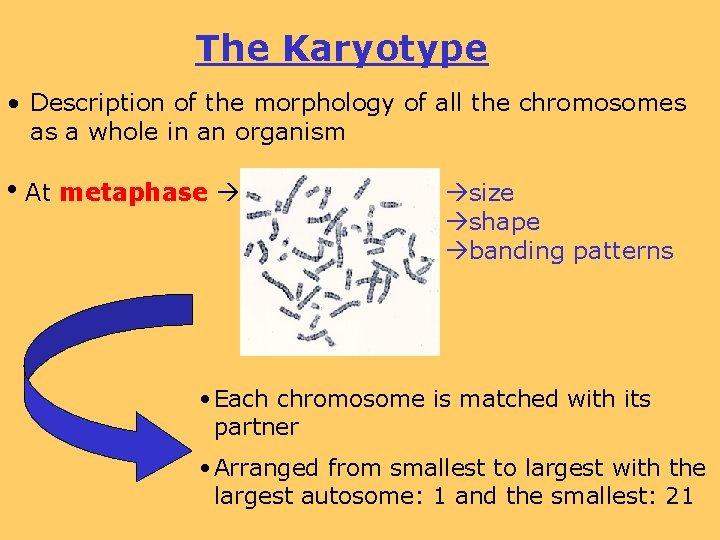 The Karyotype

• Description of the morphology of all the chromosomes as a whole in an organism

• At metaphase →

→size
→shape
→banding patterns

• Each chromosome is matched with its partner

• Arranged from smallest to largest with the largest autosome: 1 and the smallest: 21